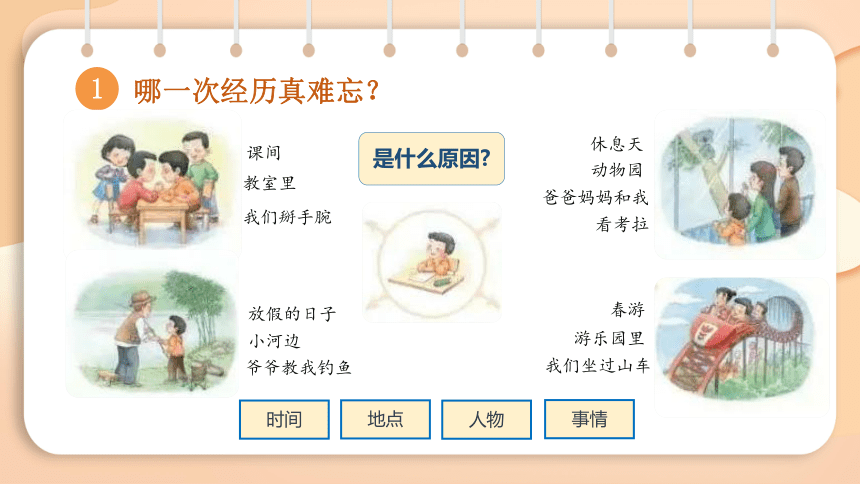 1 哪一次经历真难忘？

课间
教室里
我们掰手腕

是什么原因？

休息天
动物园
爸爸妈妈和我
看考拉

放假的日子
小河边
爷爷教我钓鱼

春游
游乐园里
我们坐过山车

时间 地点 人物 事情